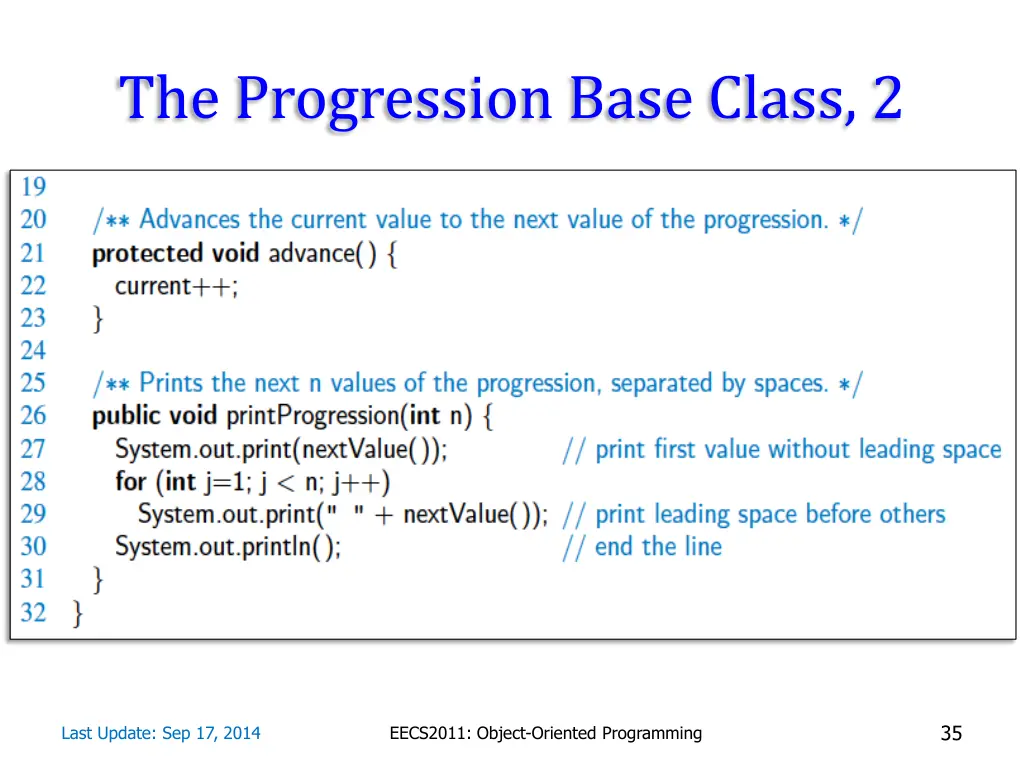 The Progression Base Class, 2

19
20 /** Advances the current value to the next value of the progression. */
21 protected void advance( ) {
22 current++;
23 }
24
25 /** Prints the next n values of the progression, separated by spaces. */
26 public void printProgression(int n) {
27 System.out.print(nextValue( )); // print first value without leading space
28 for (int j=1; j < n; j++)
29 System.out.print(" " + nextValue( )); // print leading space before others
30 System.out.println( ); // end the line
31 }
32 }

Last Update: Sep 17, 2014

EECS2011: Object-Oriented Programming

35